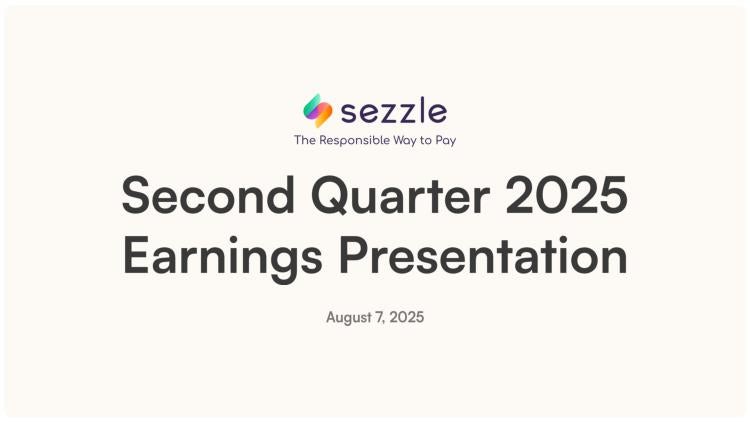 sezzle
The Responsible Way to Pay

Second Quarter 2025 Earnings Presentation

August 7, 2025